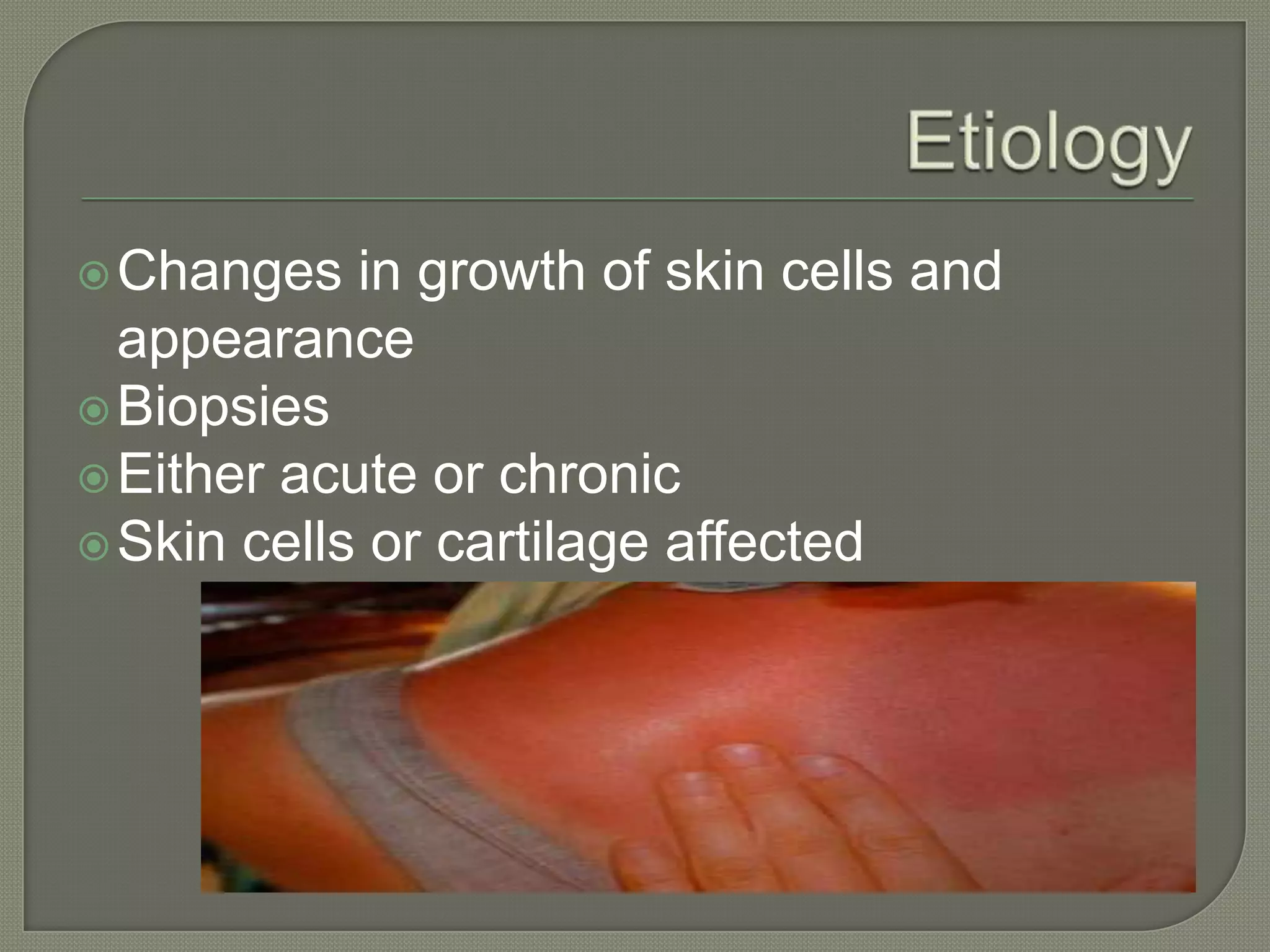 Etiology

Changes in growth of skin cells and appearance
Biopsies
Either acute or chronic
Skin cells or cartilage affected